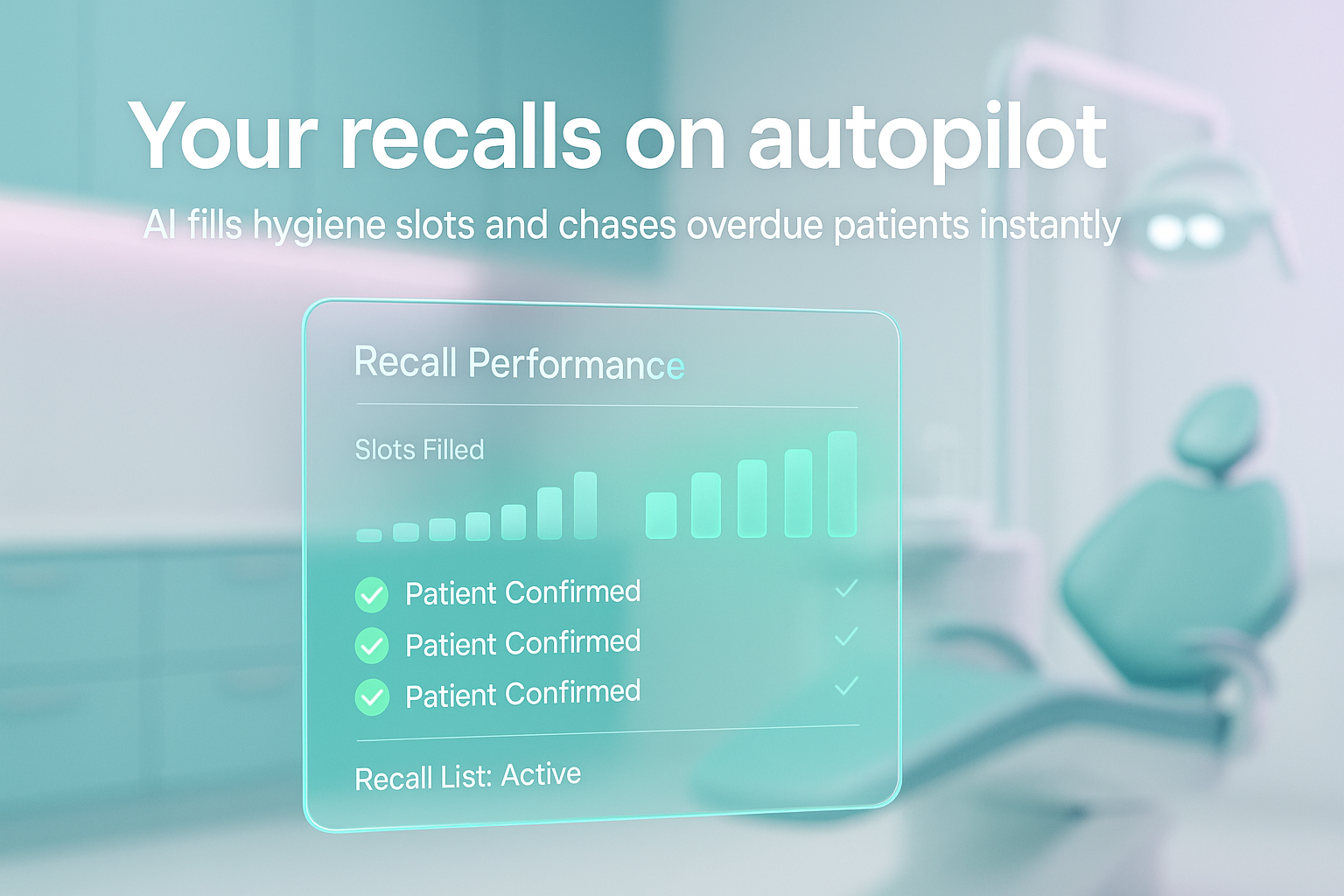 Your recalls on autopilot

AI fills hygiene slots and chases overdue patients instantly

Recall Performance

Slots Filled

Patient Confirmed

Patient Confirmed

Patient Confirmed

Recall List: Active